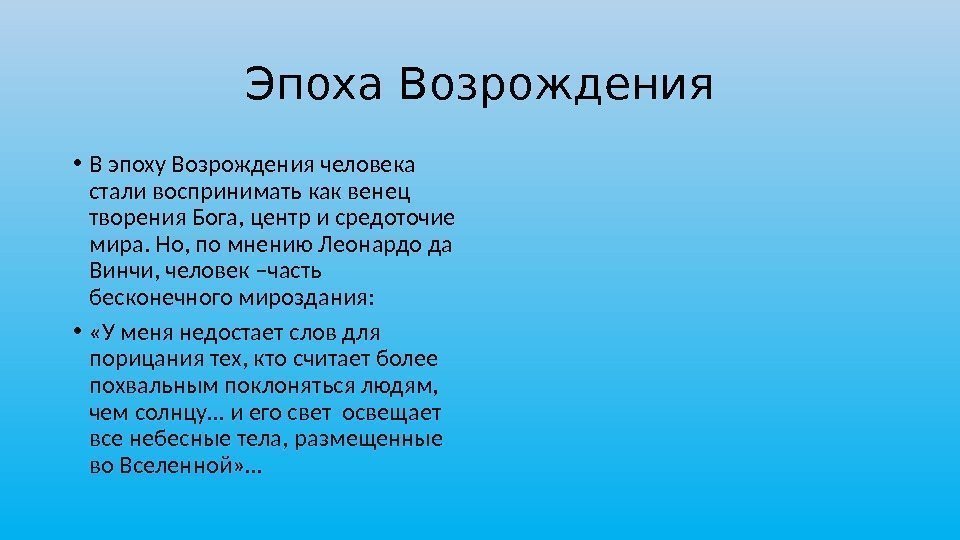 Эпоха Возрождения

• В эпоху Возрождения человека стали воспринимать как венец творения Бога, центр и средоточие мира. Но, по мнению Леонардо да Винчи, человек –часть бесконечного мироздания:

• «У меня недостает слов для порицания тех, кто считает более похвальным поклоняться людям, чем солнцу… и его свет освещает все небесные тела, размещенные во Вселенной»…